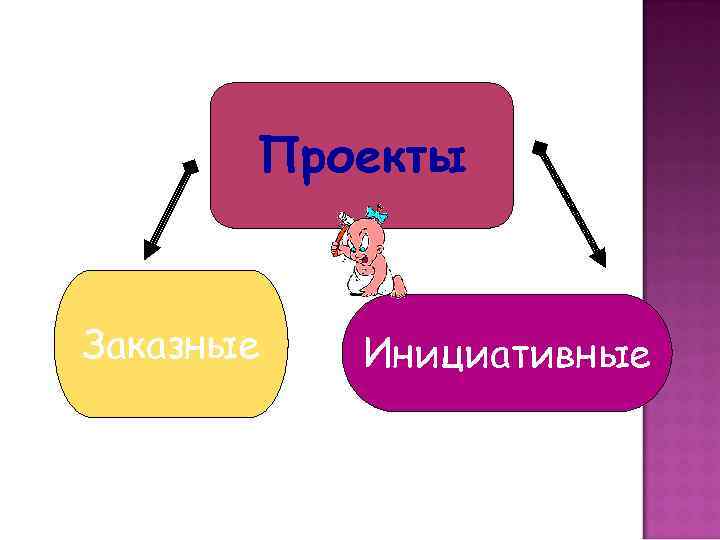 Проекты

Заказные

Инициативные